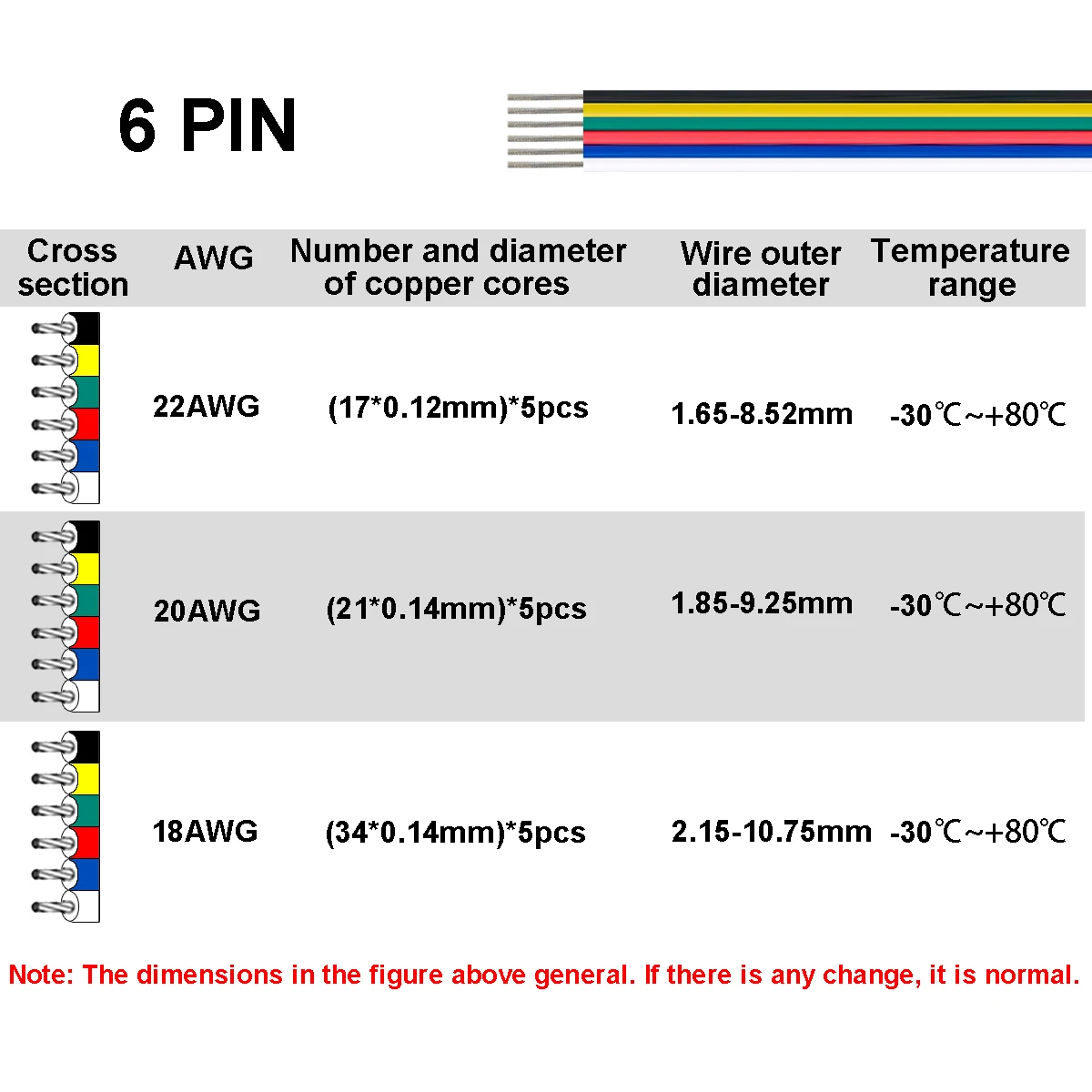 6 PIN

| Cross section | AWG | Number and diameter of copper cores | Wire outer diameter | Temperature range |
|---|---|---|---|---|
| | 22AWG | (17*0.12mm)*5pcs | 1.65-8.52mm | -30℃~+80℃ |
| | 20AWG | (21*0.14mm)*5pcs | 1.85-9.25mm | -30℃~+80℃ |
| | 18AWG | (34*0.14mm)*5pcs | 2.15-10.75mm | -30℃~+80℃ |

Note: The dimensions in the figure above general. If there is any change, it is normal.